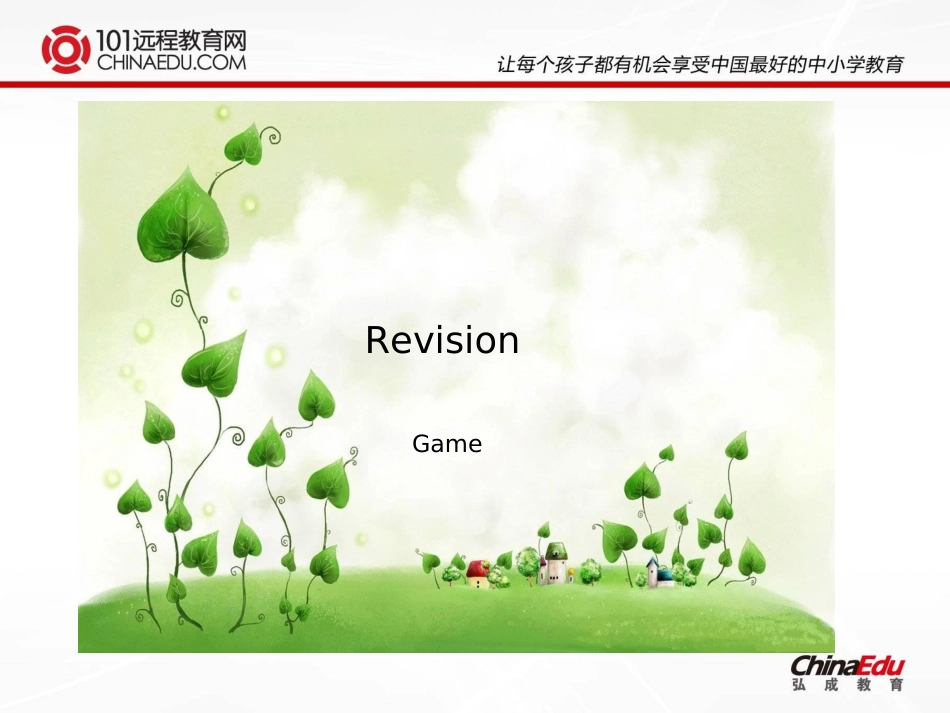 101远程教育网
CHINAEDU.COM

让每个孩子都有机会享受中国最好的中小学教育

Revision

Game

ChinaEdu
弘成教育